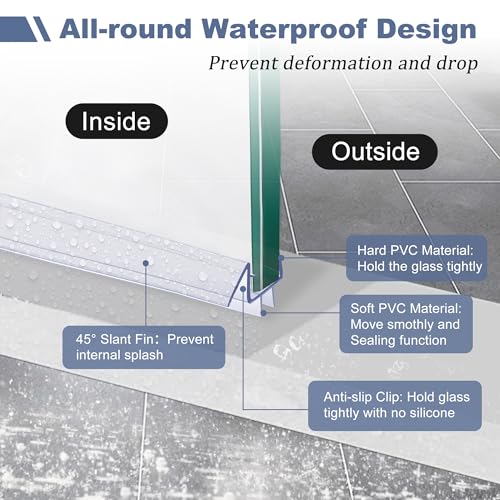 All-round Waterproof Design

Prevent deformation and drop

Inside

Outside

Hard PVC Material: Hold the glass tightly

Soft PVC Material: Move smothly and Sealing function

45° Slant Fin: Prevent internal splash

Anti-slip Clip: Hold glass tightly with no silicone